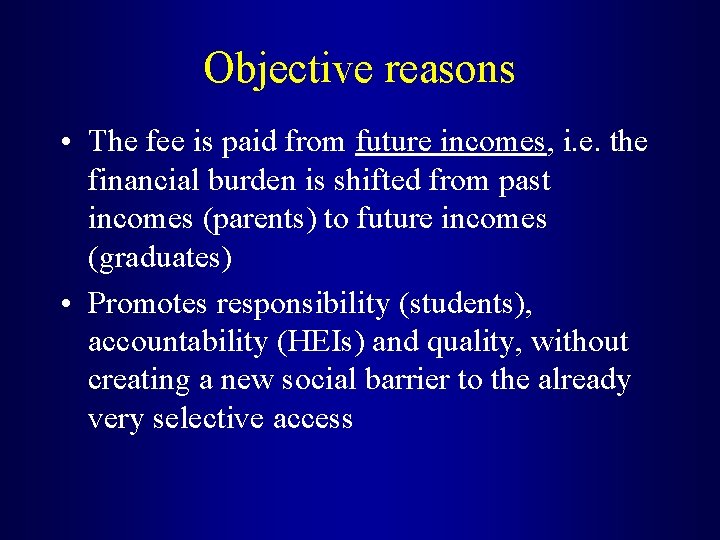 Objective reasons

• The fee is paid from future incomes, i.e. the financial burden is shifted from past incomes (parents) to future incomes (graduates)

• Promotes responsibility (students), accountability (HEIs) and quality, without creating a new social barrier to the already very selective access